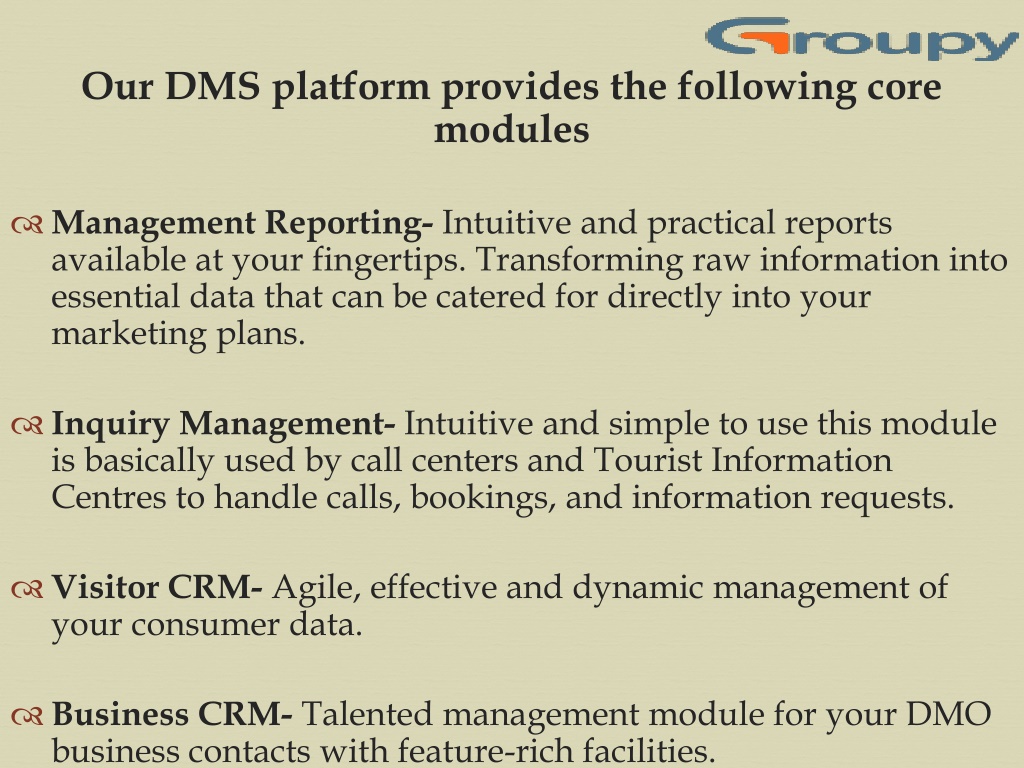 Groupy

Our DMS platform provides the following core modules

Management Reporting- Intuitive and practical reports available at your fingertips. Transforming raw information into essential data that can be catered for directly into your marketing plans.

Inquiry Management- Intuitive and simple to use this module is basically used by call centers and Tourist Information Centres to handle calls, bookings, and information requests.

Visitor CRM- Agile, effective and dynamic management of your consumer data.

Business CRM- Talented management module for your DMO business contacts with feature-rich facilities.